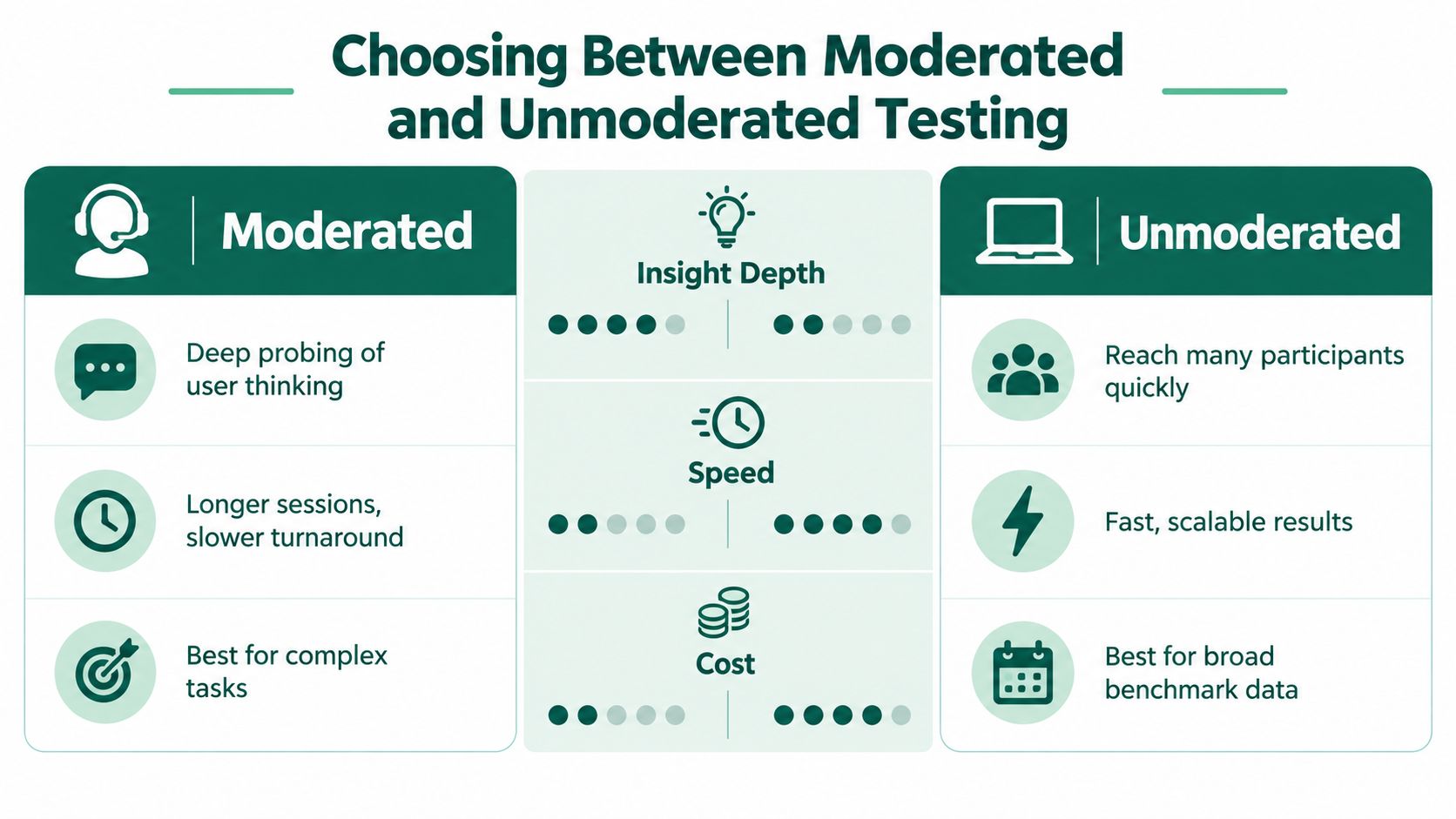 Choosing Between Moderated and Unmoderated Testing

Moderated

Deep probing of user thinking

Longer sessions, slower turnaround

Best for complex tasks

Insight Depth

Speed

Cost

Unmoderated

Reach many participants quickly

Fast, scalable results

Best for broad benchmark data